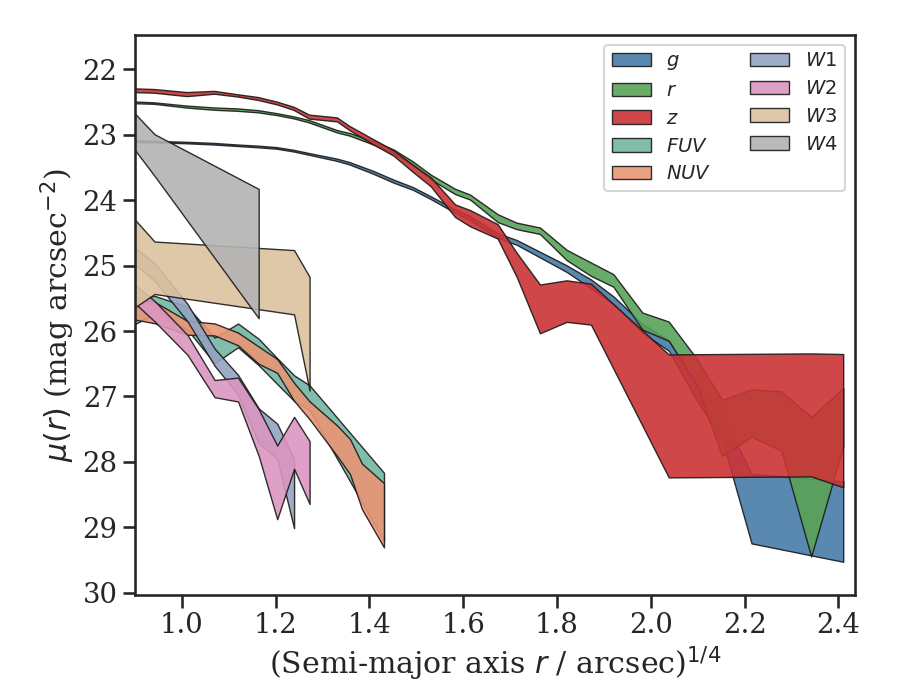 $g$
$r$
$z$
$FUV$
$NUV$
$W1$
$W2$
$W3$
$W4$

22
23
24
25
26
27
28
29
30

$\mu(r)$ (mag arcsec$^{-2}$)

1.0
1.2
1.4
1.6
1.8
2.0
2.2
2.4

(Semi-major axis $r$ / arcsec)$^{1/4}$